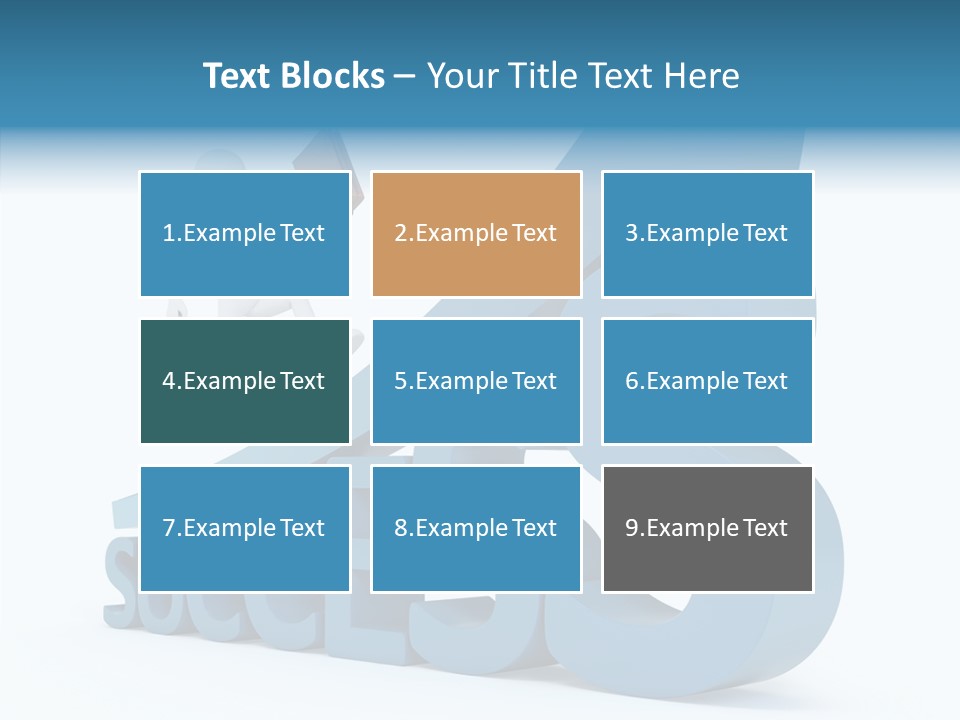 Text Blocks – Your Title Text Here

1.Example Text

2.Example Text

3.Example Text

4.Example Text

5.Example Text

6.Example Text

7.Example Text

8.Example Text

9.Example Text